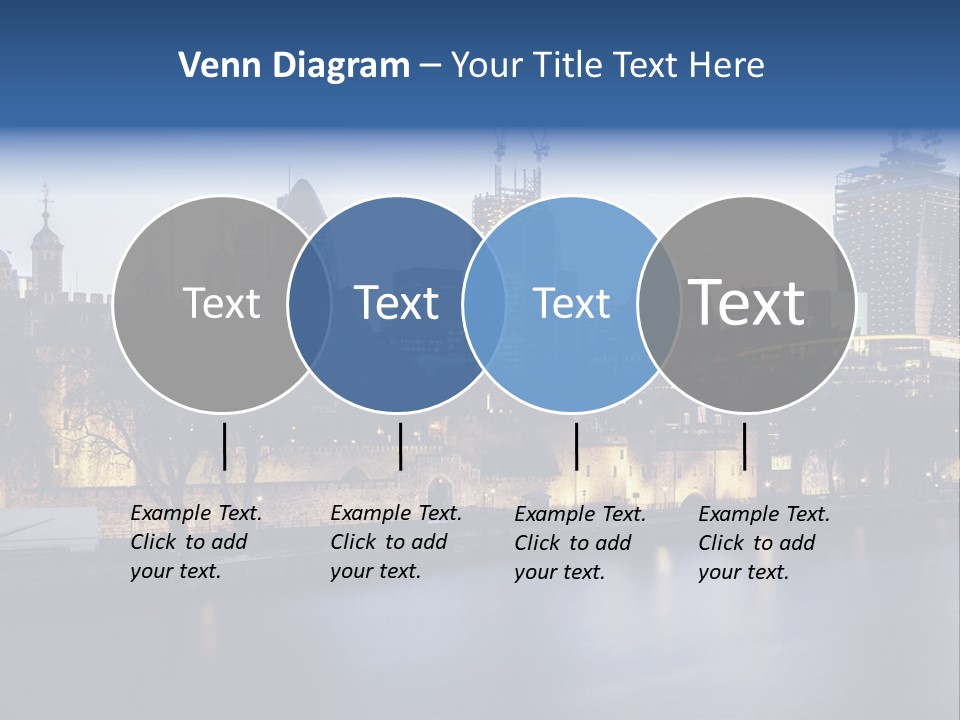 Venn Diagram – Your Title Text Here

Text

Text

Text

Text

Example Text. Click to add your text.

Example Text. Click to add your text.

Example Text. Click to add your text.

Example Text. Click to add your text.